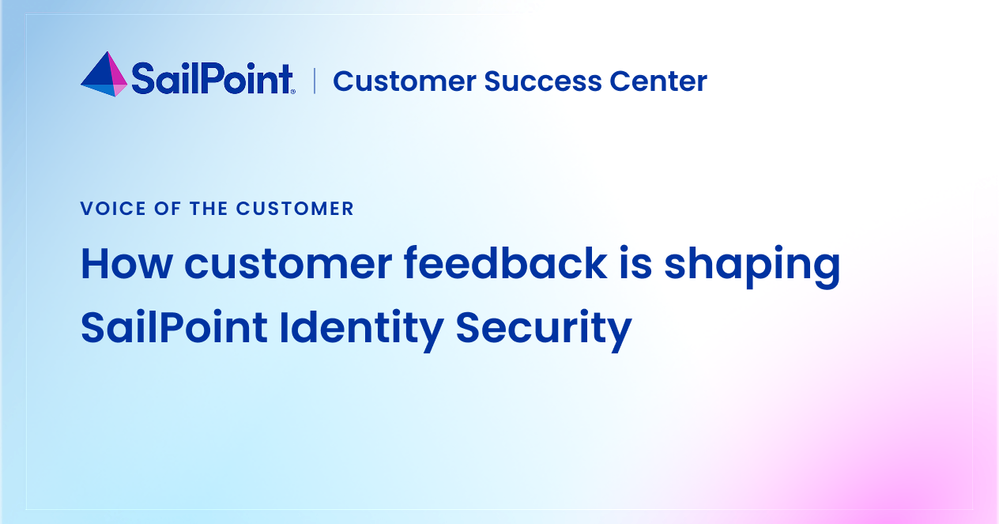 SailPoint. | Customer Success Center

VOICE OF THE CUSTOMER

How customer feedback is shaping SailPoint Identity Security